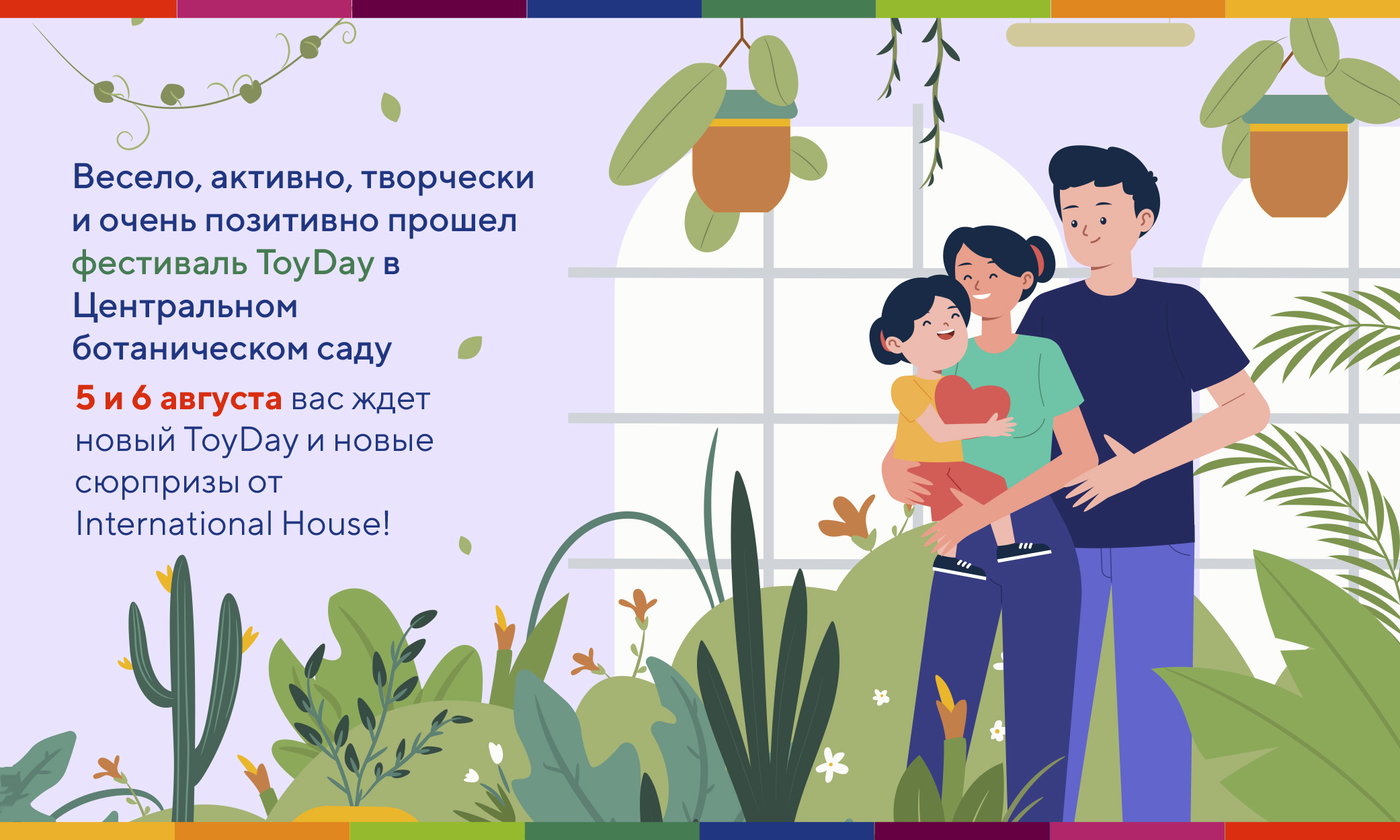 Весело, активно, творчески и очень позитивно прошел фестиваль ToyDay в Центральном ботаническом саду

5 и 6 августа вас ждет новый ToyDay и новые сюрпризы от International House!